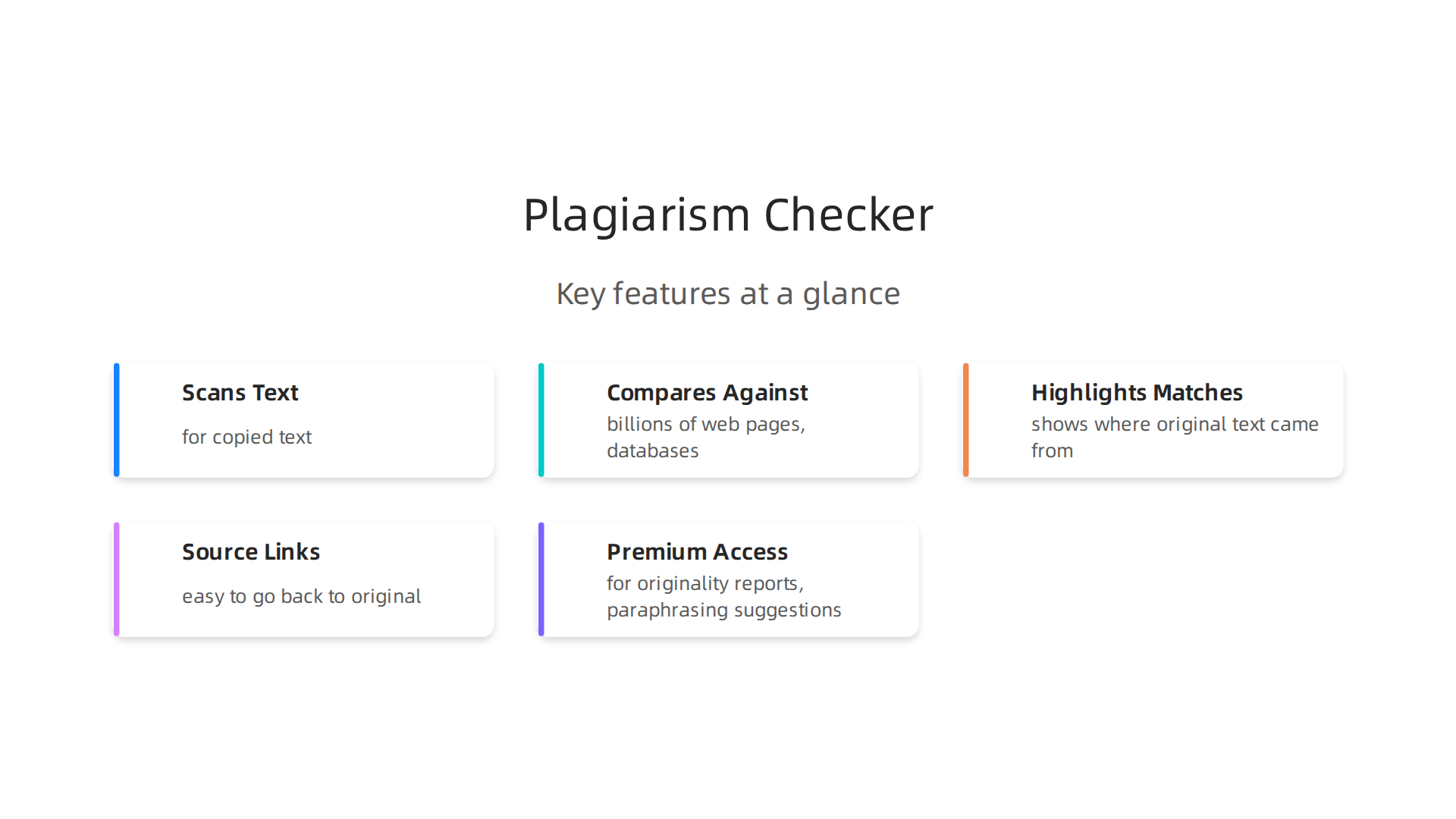 Plagiarism Checker

Key features at a glance

Scans Text
for copied text

Compares Against
billions of web pages, databases

Highlights Matches
shows where original text came from

Source Links
easy to go back to original

Premium Access
for originality reports, paraphrasing suggestions